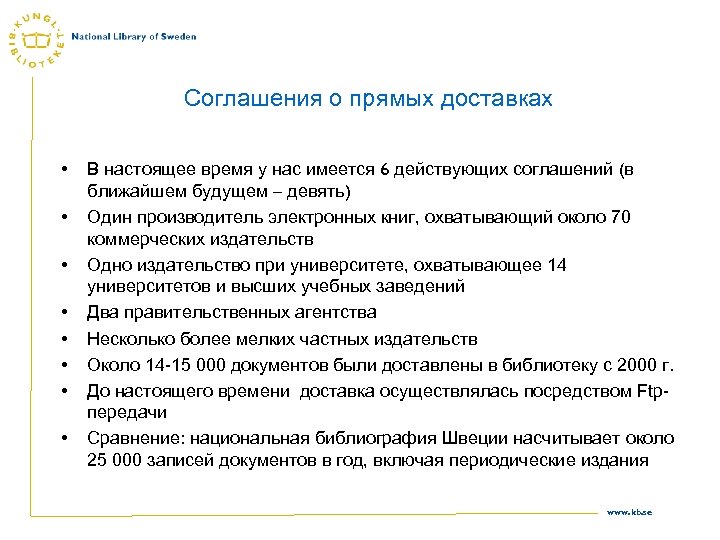 KUNGL. BIBLIOTEKET

National Library of Sweden

Соглашения о прямых доставках

• В настоящее время у нас имеется 6 действующих соглашений (в ближайшем будущем – девять)
• Один производитель электронных книг, охватывающий около 70 коммерческих издательств
• Одно издательство при университете, охватывающее 14 университетов и высших учебных заведений
• Два правительственных агентства
• Несколько более мелких частных издательств
• Около 14-15 000 документов были доставлены в библиотеку с 2000 г.
• До настоящего времени доставка осуществлялась посредством Ftp-передачи
• Сравнение: национальная библиография Швеции насчитывает около 25 000 записей документов в год, включая периодические издания

www.kb.se